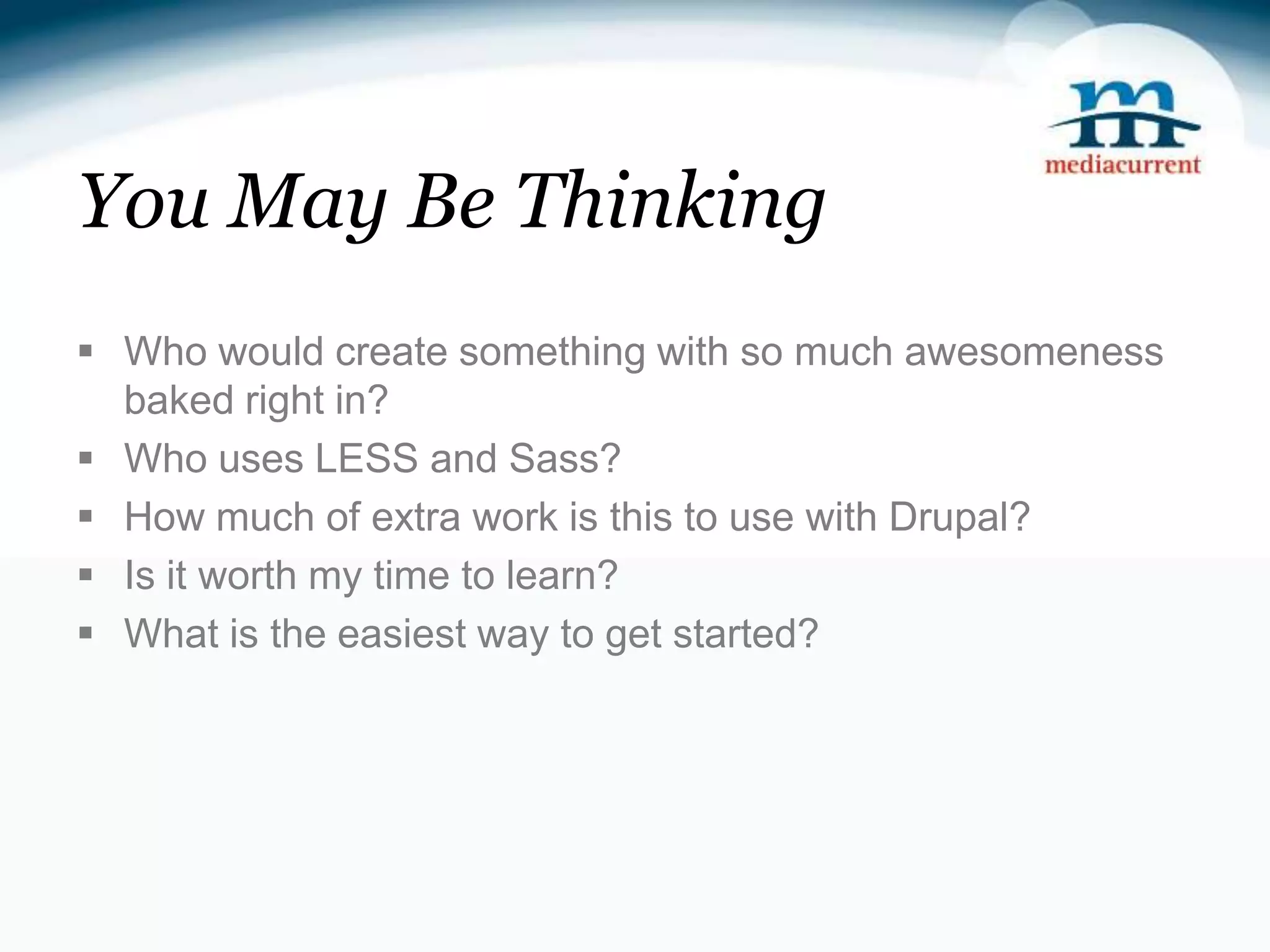 m
mediacurrent

You May Be Thinking

▪ Who would create something with so much awesomeness baked right in?
▪ Who uses LESS and Sass?
▪ How much of extra work is this to use with Drupal?
▪ Is it worth my time to learn?
▪ What is the easiest way to get started?